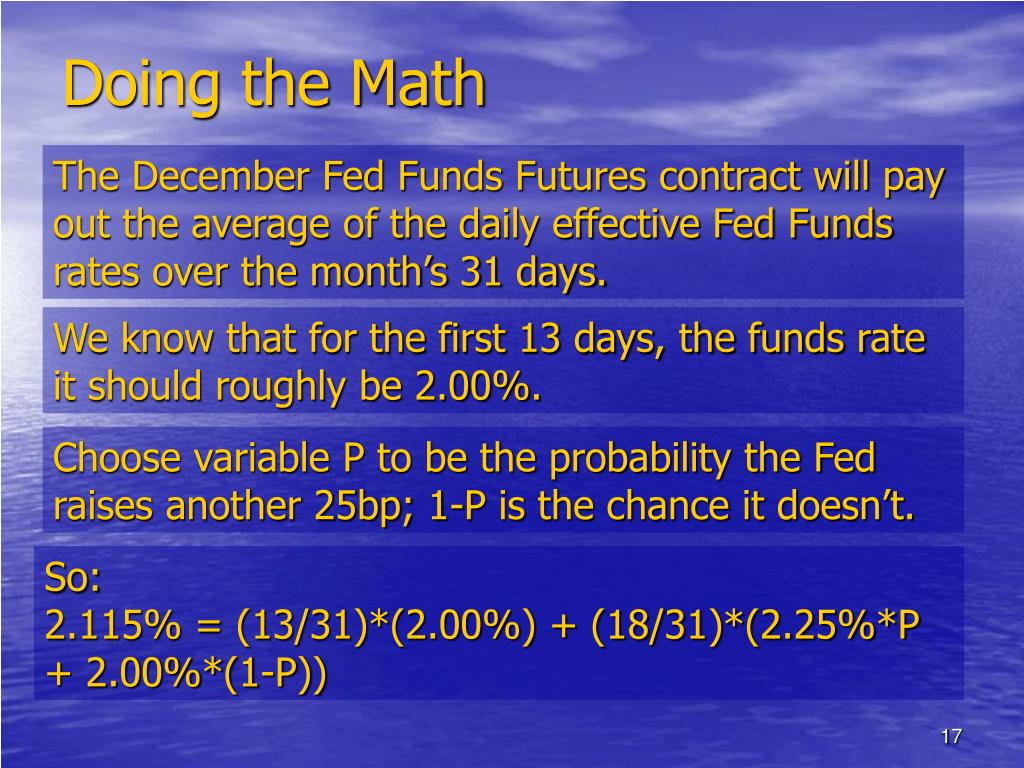 Doing the Math

The December Fed Funds Futures contract will pay out the average of the daily effective Fed Funds rates over the month’s 31 days.

We know that for the first 13 days, the funds rate it should roughly be 2.00%.

Choose variable P to be the probability the Fed raises another 25bp; 1-P is the chance it doesn’t.

So:
2.115% = (13/31)*(2.00%) + (18/31)*(2.25%*P + 2.00%*(1-P))

17